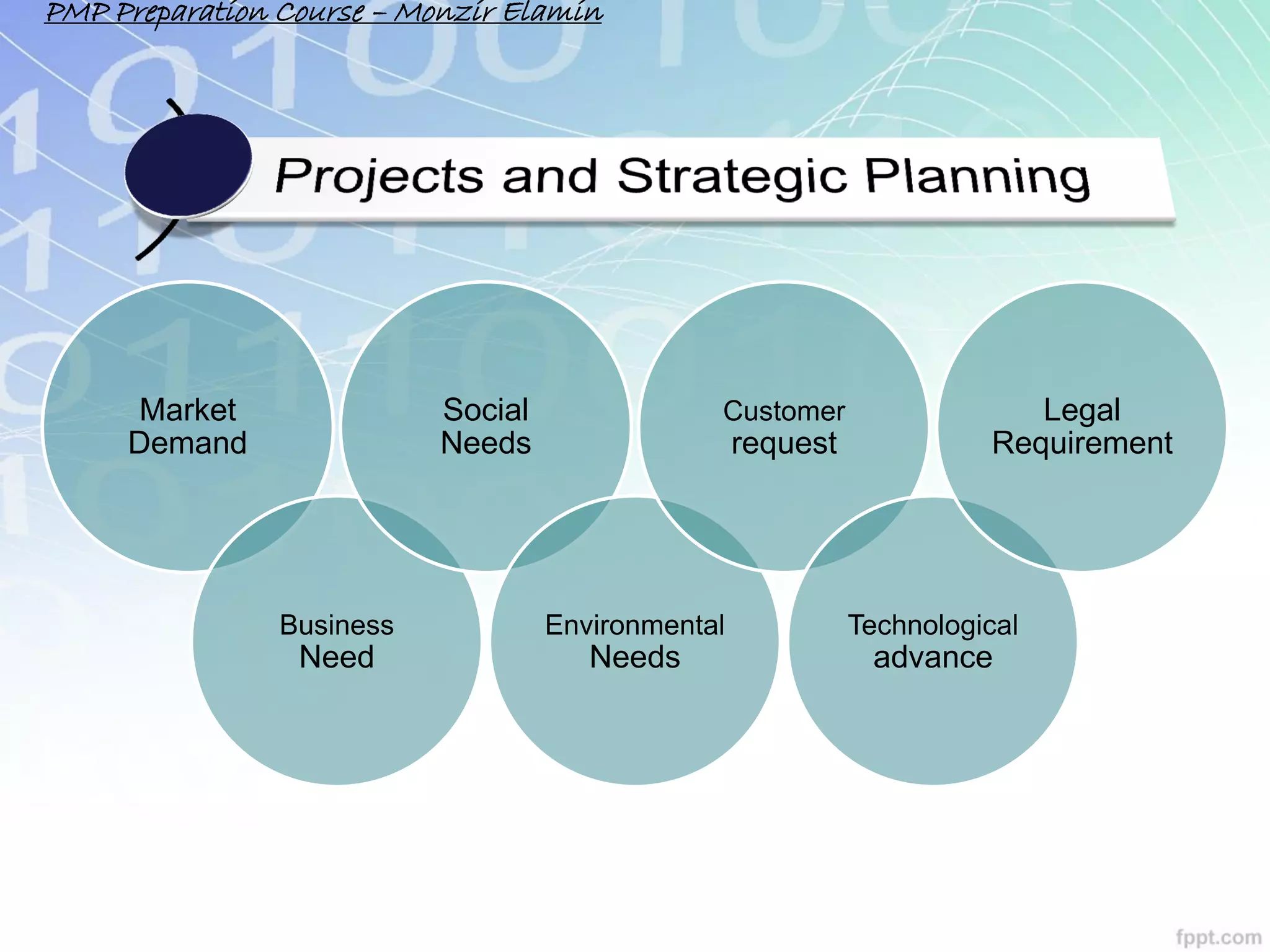 PMP Preparation Course – Monzir Elamin

Projects and Strategic Planning

Market Demand

Social Needs

Customer request

Legal Requirement

Business Need

Environmental Needs

Technological advance

fppt.com